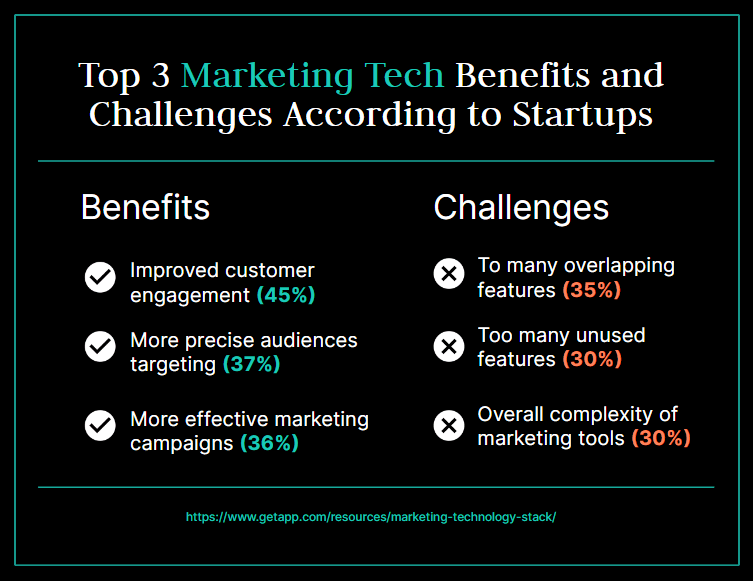 Top 3 Marketing Tech Benefits and Challenges According to Startups

Benefits

Improved customer engagement (45%)

More precise audiences targeting (37%)

More effective marketing campaigns (36%)

Challenges

To many overlapping features (35%)

Too many unused features (30%)

Overall complexity of marketing tools (30%)

https://www.getapp.com/resources/marketing-technology-stack/